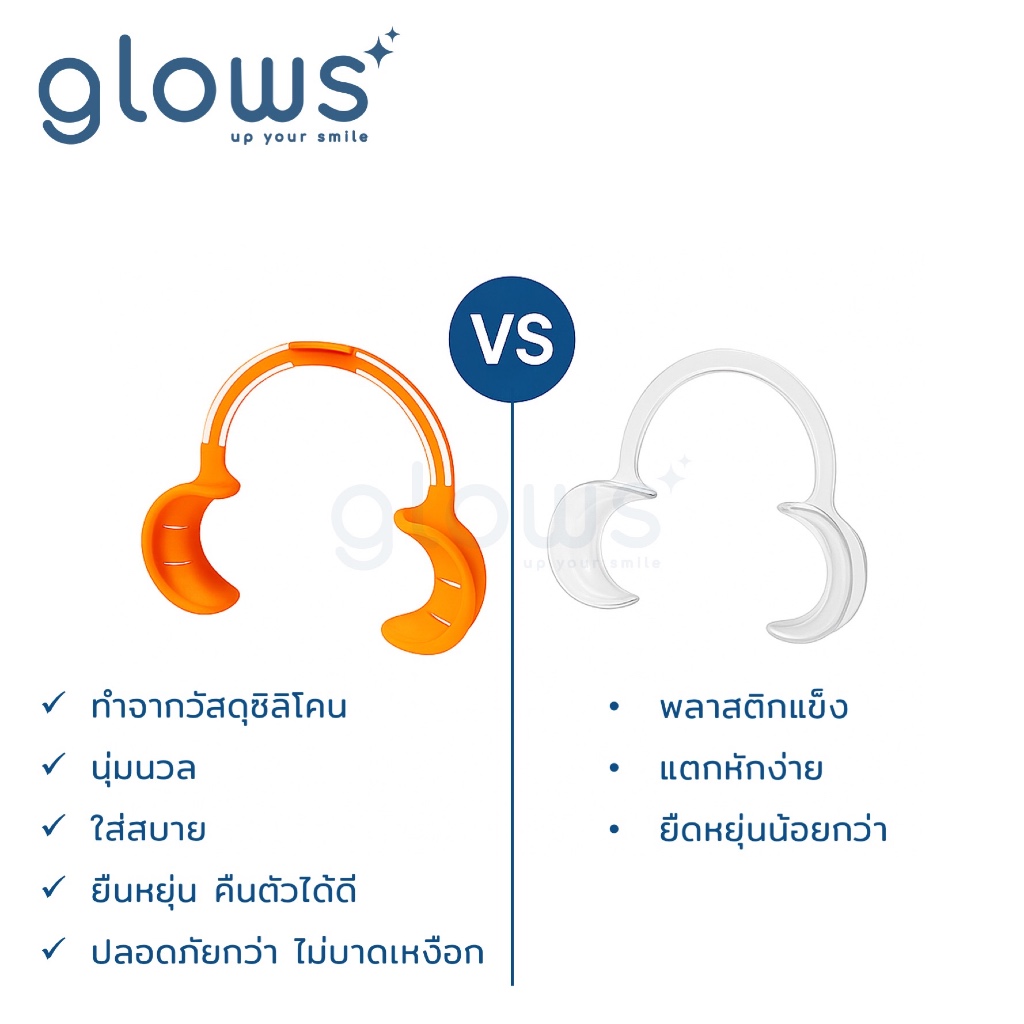 glows
up your smile

VS

glows
up your smile

✓ ทำจากวัสดุซิลิโคน
✓ นุ่มนวล
✓ ใส่สบาย
✓ ยืนหยุ่น คืนตัวได้ดี
✓ ปลอดภัยกว่า ไม่บาดเหงือก

• พลาสติกแข็ง
• แตกหักง่าย
• ยืดหยุ่นน้อยกว่า